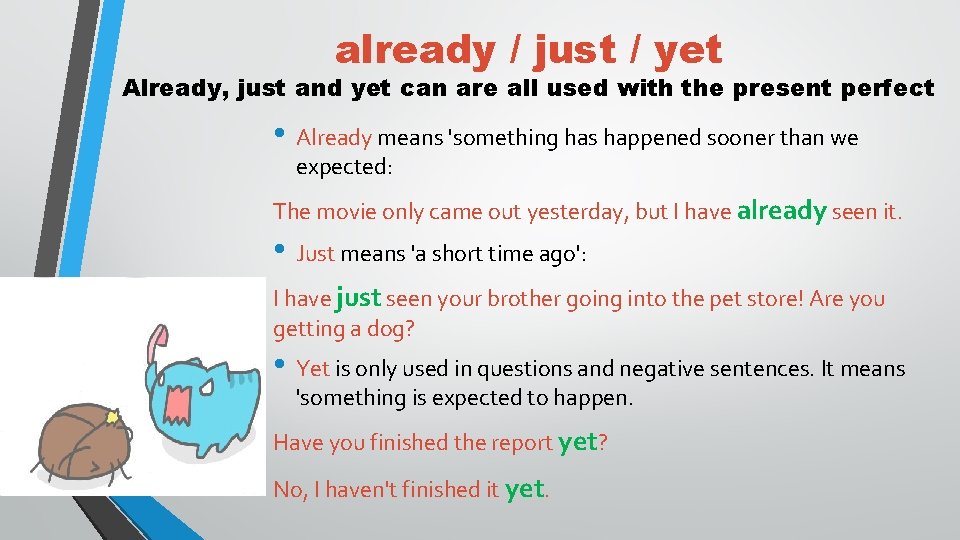 already / just / yet

Already, just and yet can are all used with the present perfect

• Already means 'something has happened sooner than we expected:

The movie only came out yesterday, but I have already seen it.

• Just means 'a short time ago':

I have just seen your brother going into the pet store! Are you getting a dog?

• Yet is only used in questions and negative sentences. It means 'something is expected to happen.

Have you finished the report yet?

No, I haven't finished it yet.